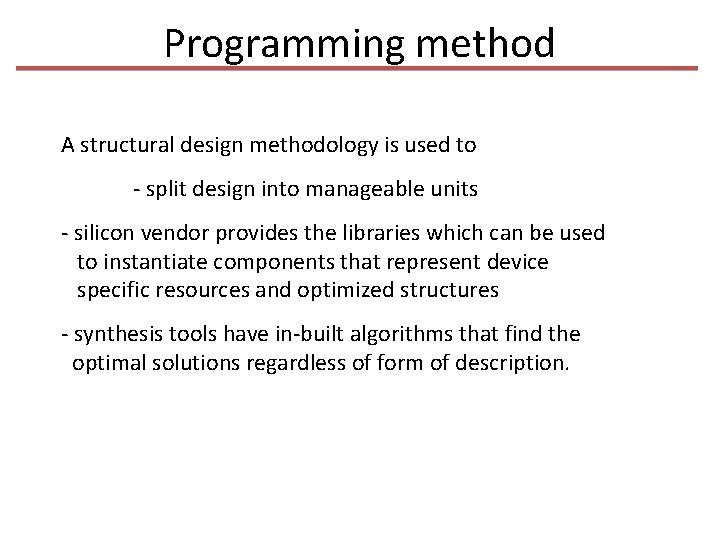 Programming method

A structural design methodology is used to

- split design into manageable units

- silicon vendor provides the libraries which can be used to instantiate components that represent device specific resources and optimized structures

- synthesis tools have in-built algorithms that find the optimal solutions regardless of form of description.